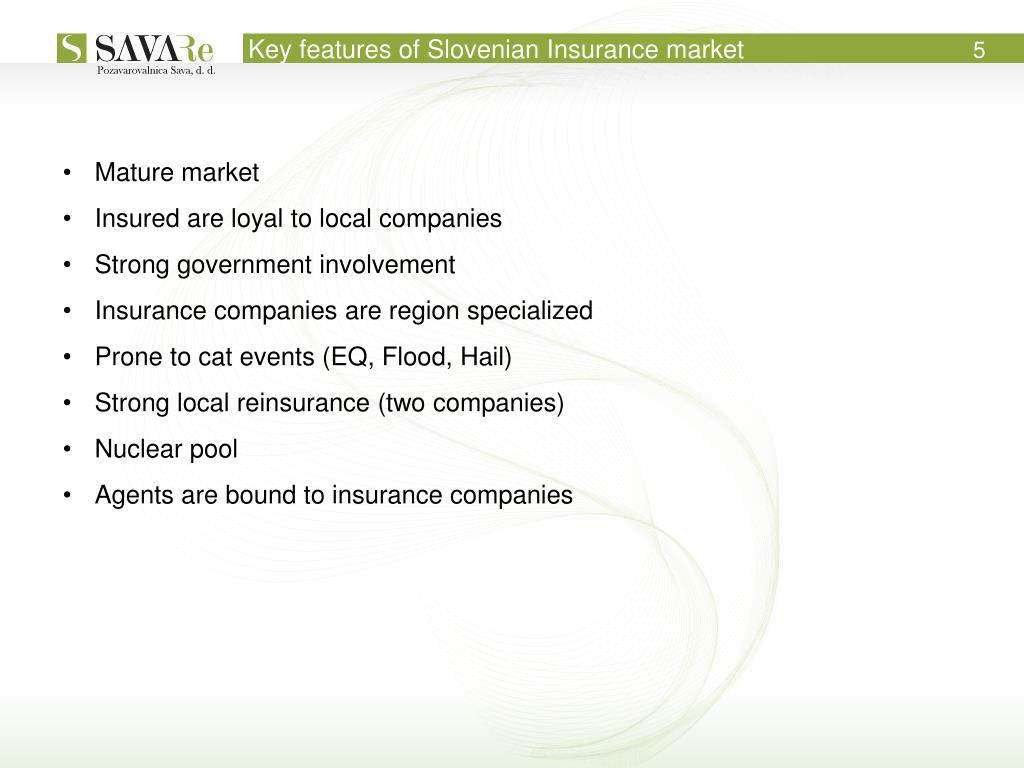 S SAVARe
Pozavarovalnica Sava, d. d.

Key features of Slovenian Insurance market 5

• Mature market
• Insured are loyal to local companies
• Strong government involvement
• Insurance companies are region specialized
• Prone to cat events (EQ, Flood, Hail)
• Strong local reinsurance (two companies)
• Nuclear pool
• Agents are bound to insurance companies